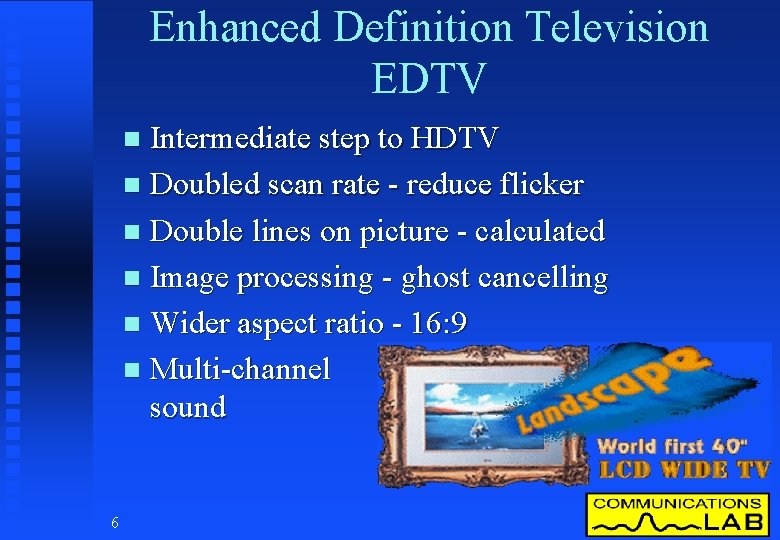 Enhanced Definition Television EDTV

- Intermediate step to HDTV
- Doubled scan rate - reduce flicker
- Double lines on picture - calculated
- Image processing - ghost cancelling
- Wider aspect ratio - 16:9
- Multi-channel sound

Landscape

World first 40"
LCD WIDE TV

COMMUNICATIONS LAB

6